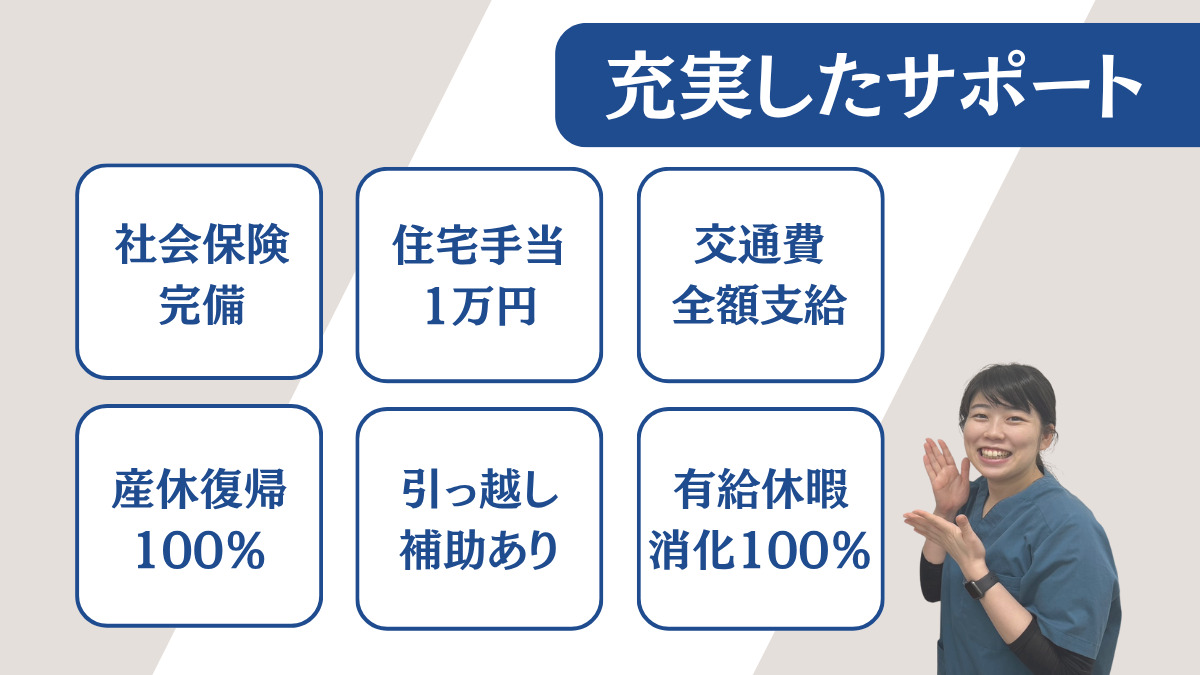 充実したサポート

社会保険
完備

住宅手当
1万円

交通費
全額支給

産休復帰
100%

引っ越し
補助あり

有給休暇
消化100%